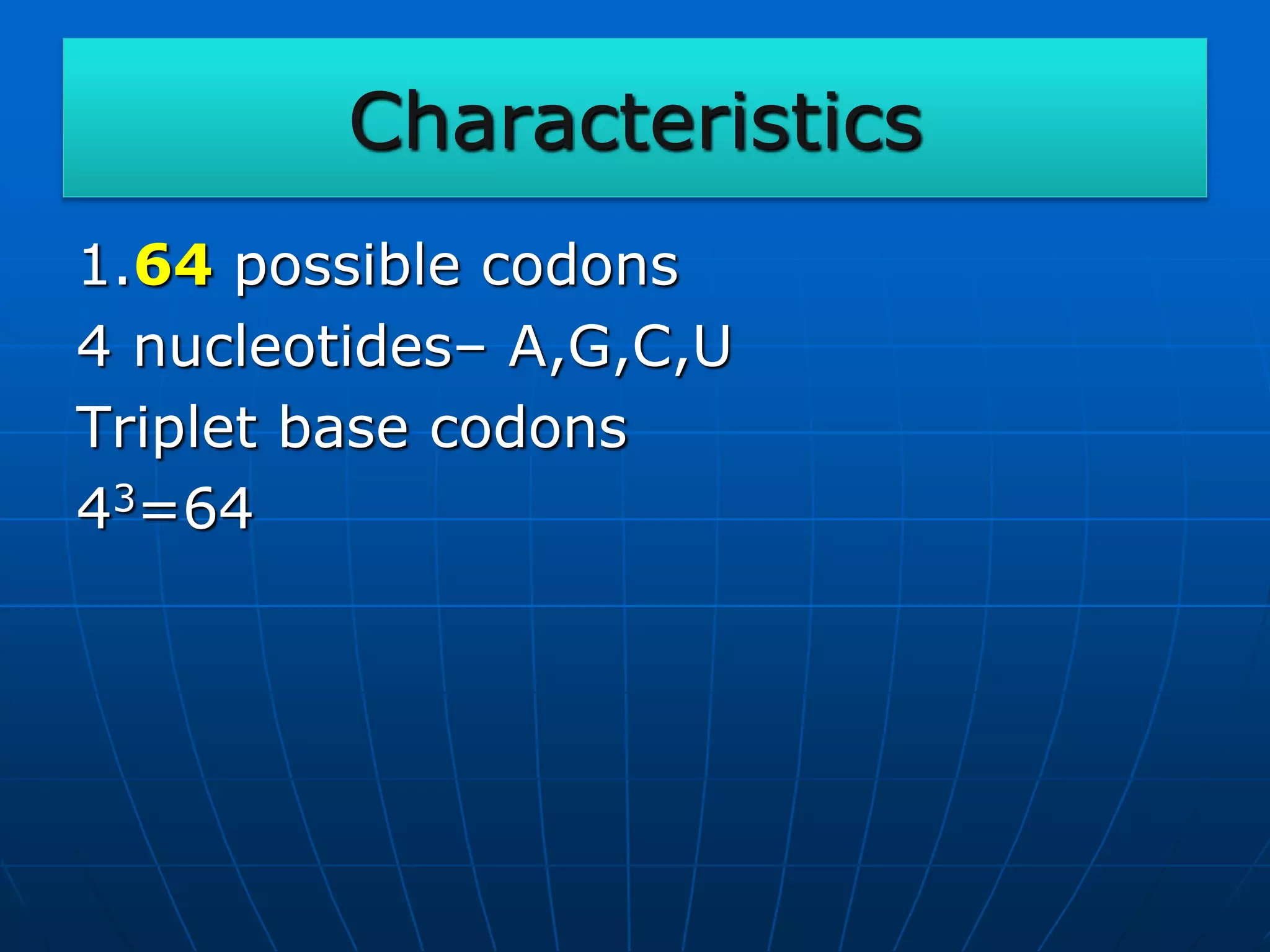 Characteristics

1.64 possible codons
4 nucleotides– A,G,C,U
Triplet base codons
$4^3=64$